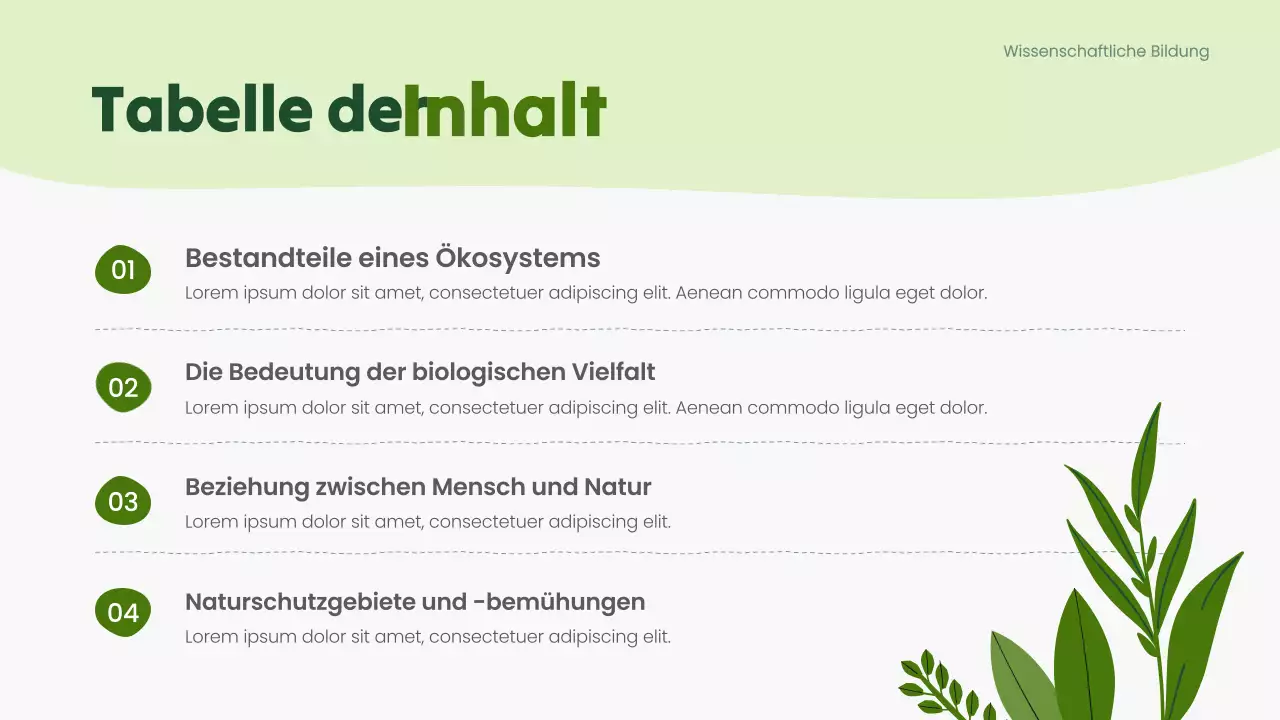 Wissenschaftliche Bildung

Tabelle der Inhalt

01
Bestandteile eines Ökosystems
Lorem ipsum dolor sit amet, consectetuer adipiscing elit. Aenean commodo ligula eget dolor.

02
Die Bedeutung der biologischen Vielfalt
Lorem ipsum dolor sit amet, consectetuer adipiscing elit. Aenean commodo ligula eget dolor.

03
Beziehung zwischen Mensch und Natur
Lorem ipsum dolor sit amet, consectetuer adipiscing elit.

04
Naturschutzgebiete und -bemühungen
Lorem ipsum dolor sit amet, consectetuer adipiscing elit.